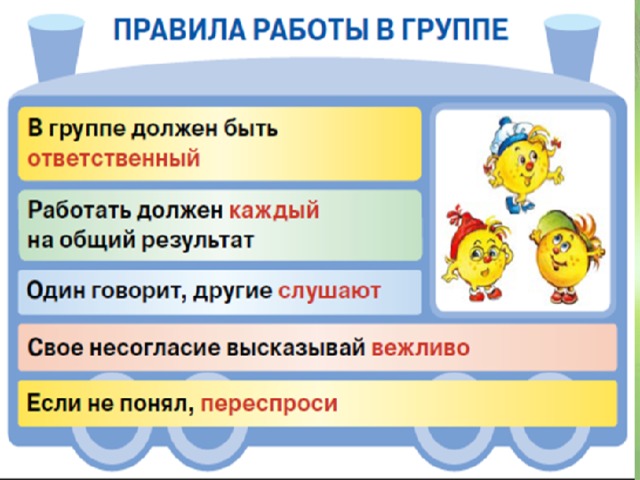 ПРАВИЛА РАБОТЫ В ГРУППЕ

В группе должен быть ответственный

Работать должен каждый на общий результат

Один говорит, другие слушают

Свое несогласие высказывай вежливо

Если не понял, переспроси